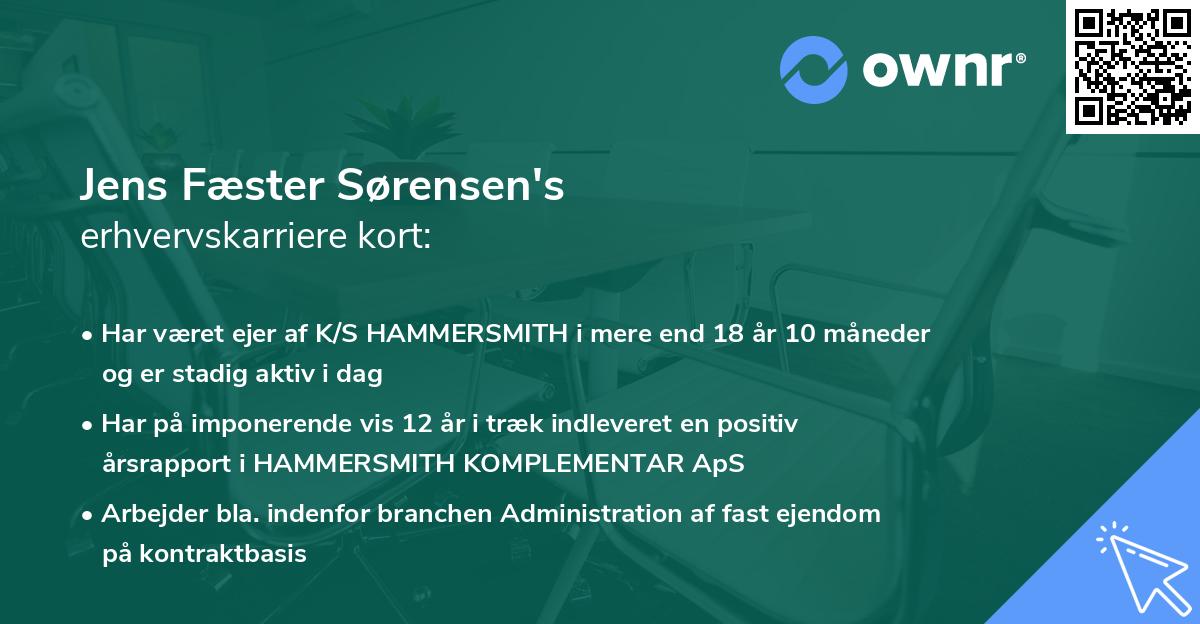 ownr®

Jens Fæster Sørensen's
erhvervskarriere kort:

• Har været ejer af K/S HAMMERSMITH i mere end 18 år 10 måneder og er stadig aktiv i dag

• Har på imponerende vis 12 år i træk indleveret en positiv årsrapport i HAMMERSMITH KOMPLEMENTAR ApS

• Arbejder bla. indenfor branchen Administration af fast ejendom på kontraktbasis